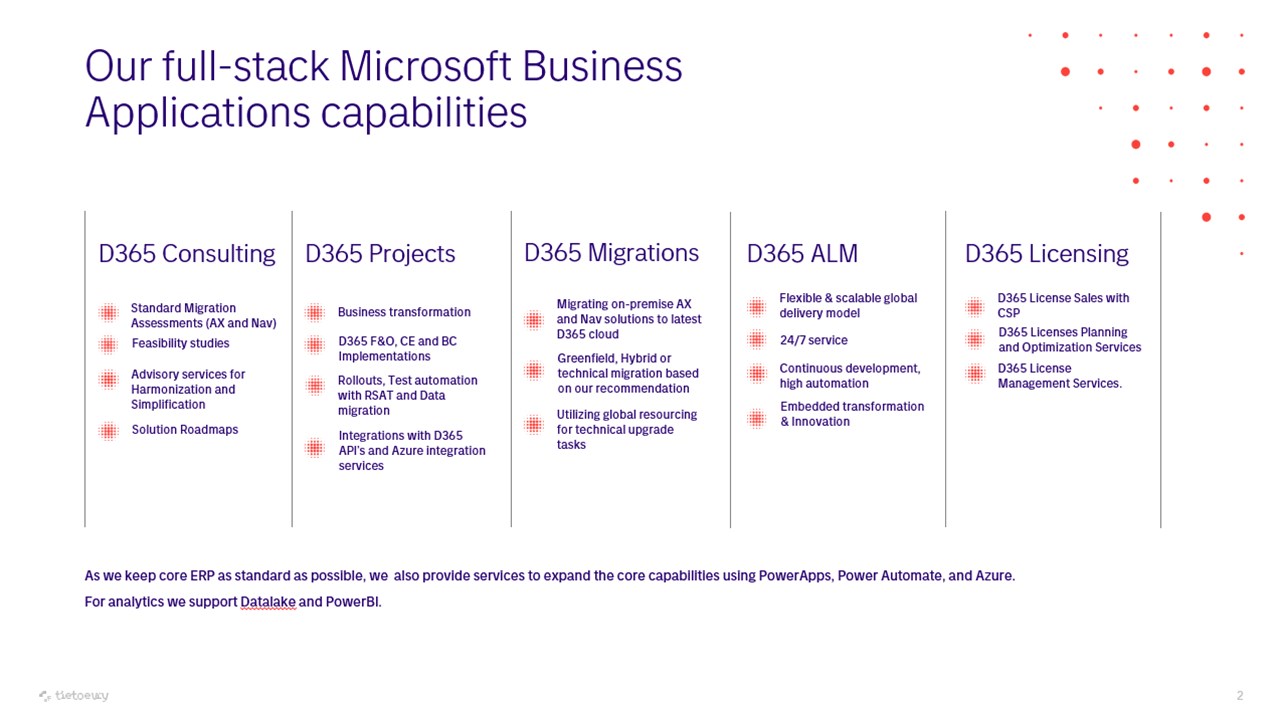 Our full-stack Microsoft Business Applications capabilities

D365 Consulting

Standard Migration Assessments (AX and Nav)

Feasibility studies

Advisory services for Harmonization and Simplification

Solution Roadmaps

D365 Projects

Business transformation

D365 F&O, CE and BC Implementations

Rollouts, Test automation with RSAT and Data migration

Integrations with D365 API's and Azure integration services

D365 Migrations

Migrating on-premise AX and Nav solutions to latest D365 cloud

Greenfield, Hybrid or technical migration based on our recommendation

Utilizing global resourcing for technical upgrade tasks

D365 ALM

Flexible & scalable global delivery model

24/7 service

Continuous development, high automation

Embedded transformation & Innovation

D365 Licensing

D365 License Sales with CSP

D365 Licenses Planning and Optimization Services

D365 License Management Services.

As we keep core ERP as standard as possible, we also provide services to expand the core capabilities using PowerApps, Power Automate, and Azure.

For analytics we support Datalake and PowerBI.

tietoevry

2